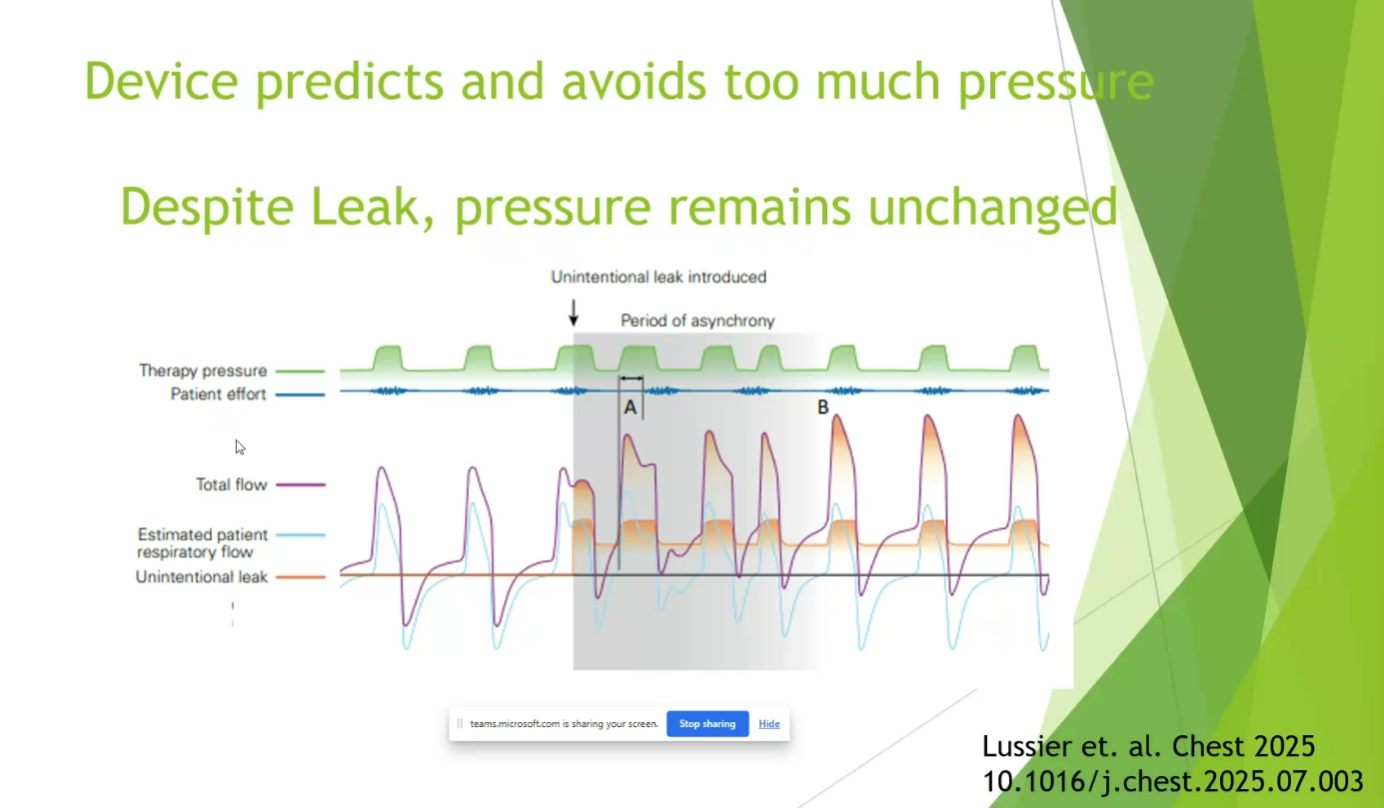 Device predicts and avoids too much pressure

Despite Leak, pressure remains unchanged

Unintentional leak introduced

Period of asynchrony

Therapy pressure
Patient effort

A

B

Total flow

Estimated patient respiratory flow
Unintentional leak

teams.microsoft.com is sharing your screen.
Stop sharing
Hide

Lussier et. al. Chest 2025
10.1016/j.chest.2025.07.003